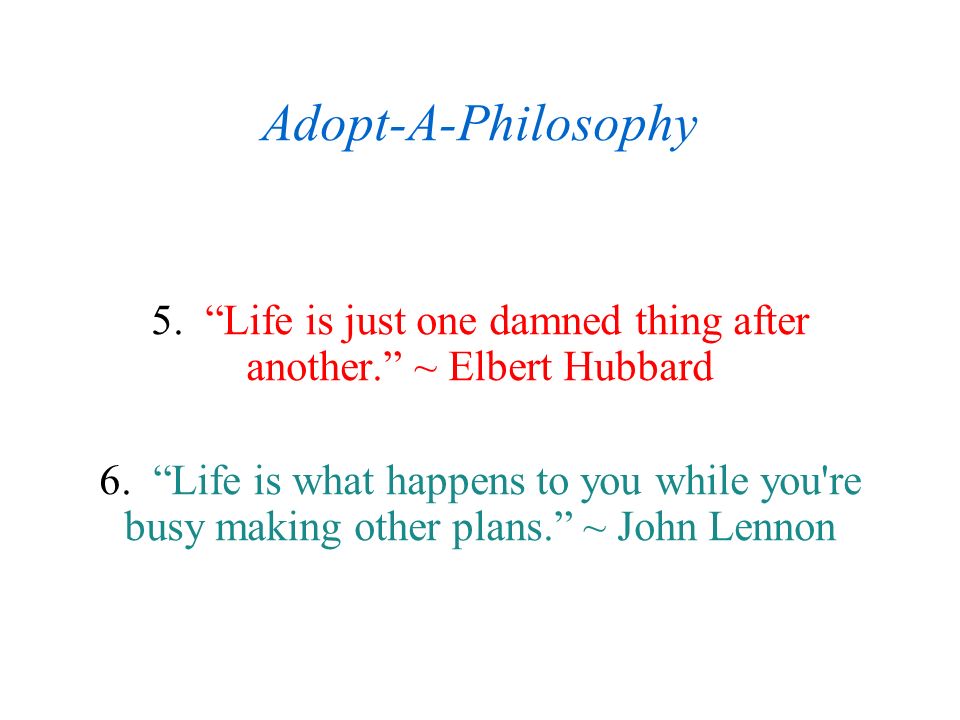 Adopt-A-Philosophy

5. “Life is just one damned thing after another.” ~ Elbert Hubbard

6. “Life is what happens to you while you're busy making other plans.” ~ John Lennon